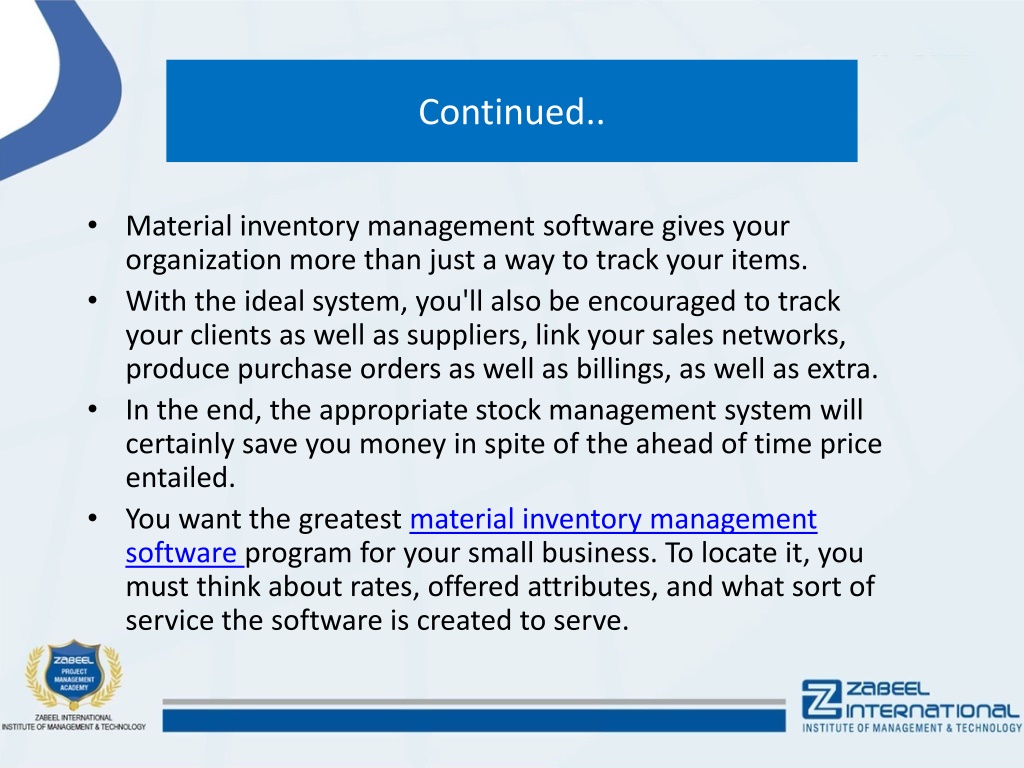 Continued..

• Material inventory management software gives your organization more than just a way to track your items.
• With the ideal system, you'll also be encouraged to track your clients as well as suppliers, link your sales networks, produce purchase orders as well as billings, as well as extra.
• In the end, the appropriate stock management system will certainly save you money in spite of the ahead of time price entailed.
• You want the greatest material inventory management software program for your small business. To locate it, you must think about rates, offered attributes, and what sort of service the software is created to serve.

ZABEEL PROJECT MANAGEMENT ACADEMY
ZABEEL INTERNATIONAL INSTITUTE OF MANAGEMENT & TECHNOLOGY

ZABEEL INTERNATIONAL
INSTITUTE OF MANAGEMENT & TECHNOLOGY